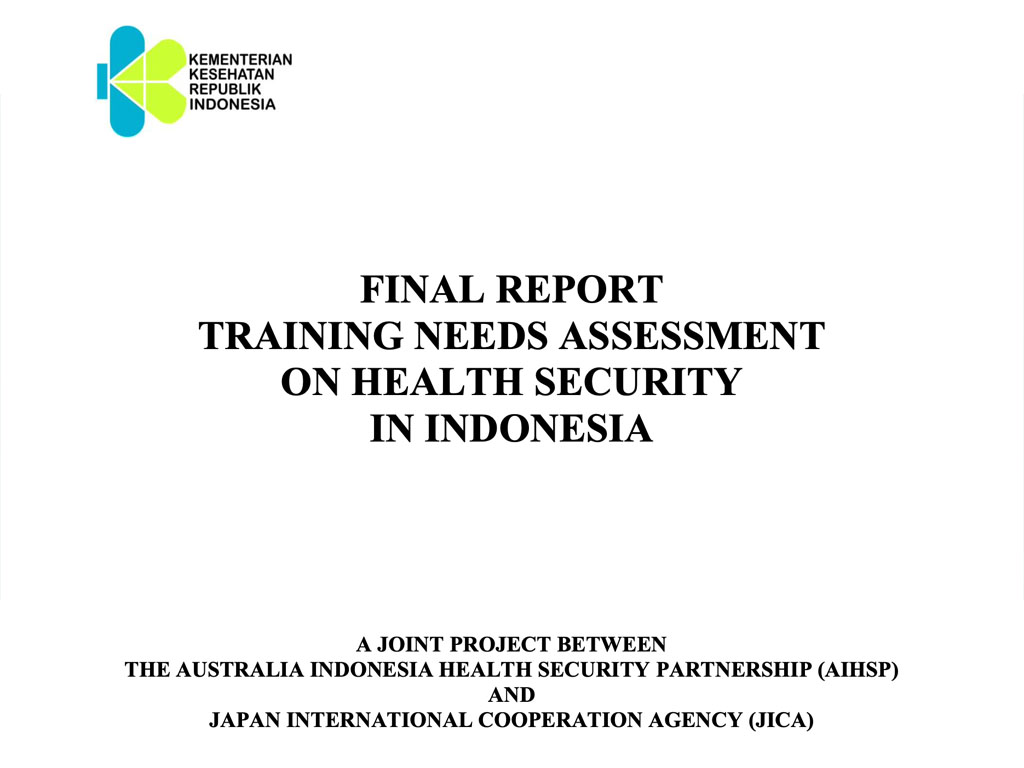 KEMENTERIAN
KESEHATAN
REPUBLIK
INDONESIA

FINAL REPORT
TRAINING NEEDS ASSESSMENT
ON HEALTH SECURITY
IN INDONESIA

A JOINT PROJECT BETWEEN
THE AUSTRALIA INDONESIA HEALTH SECURITY PARTNERSHIP (AIHSP)
AND
JAPAN INTERNATIONAL COOPERATION AGENCY (JICA)